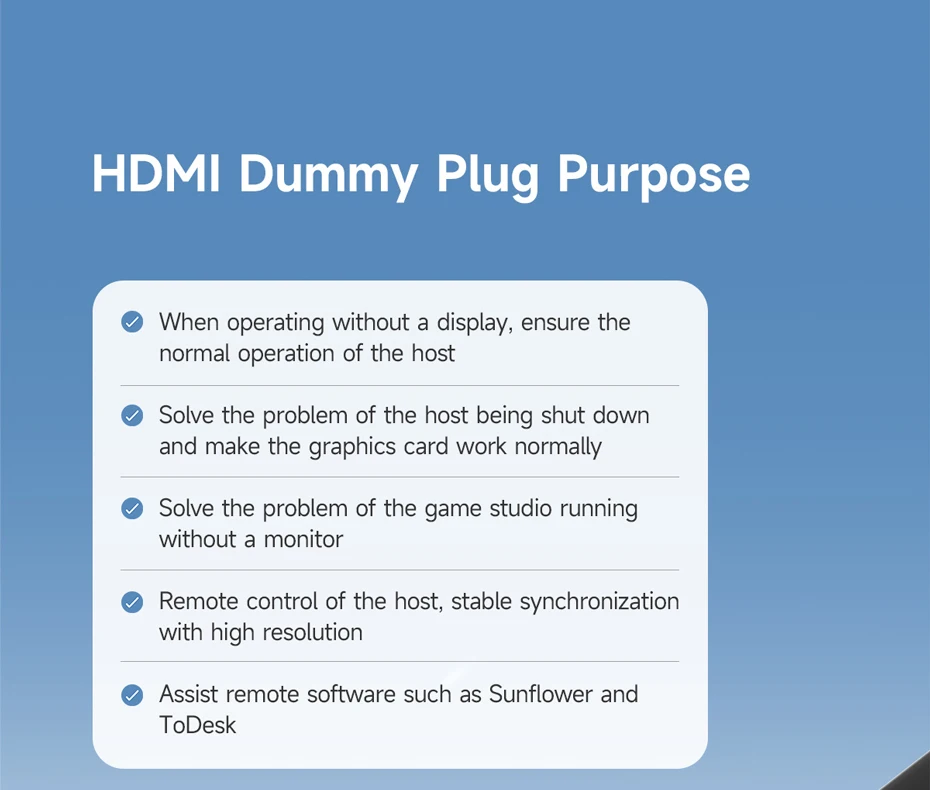 HDMI Dummy Plug Purpose

When operating without a display, ensure the normal operation of the host

Solve the problem of the host being shut down and make the graphics card work normally

Solve the problem of the game studio running without a monitor

Remote control of the host, stable synchronization with high resolution

Assist remote software such as Sunflower and ToDesk